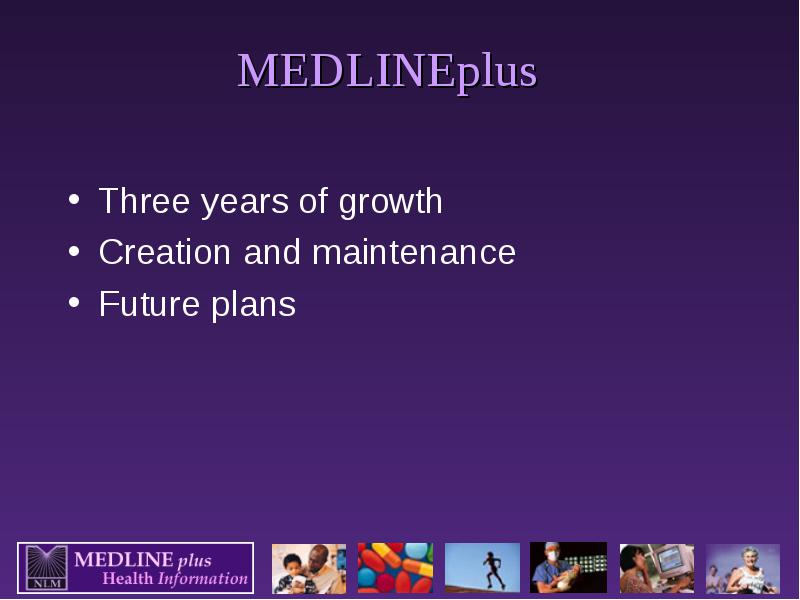 MEDLINEplus

• Three years of growth
• Creation and maintenance
• Future plans

NLM MEDLINE plus Health Information